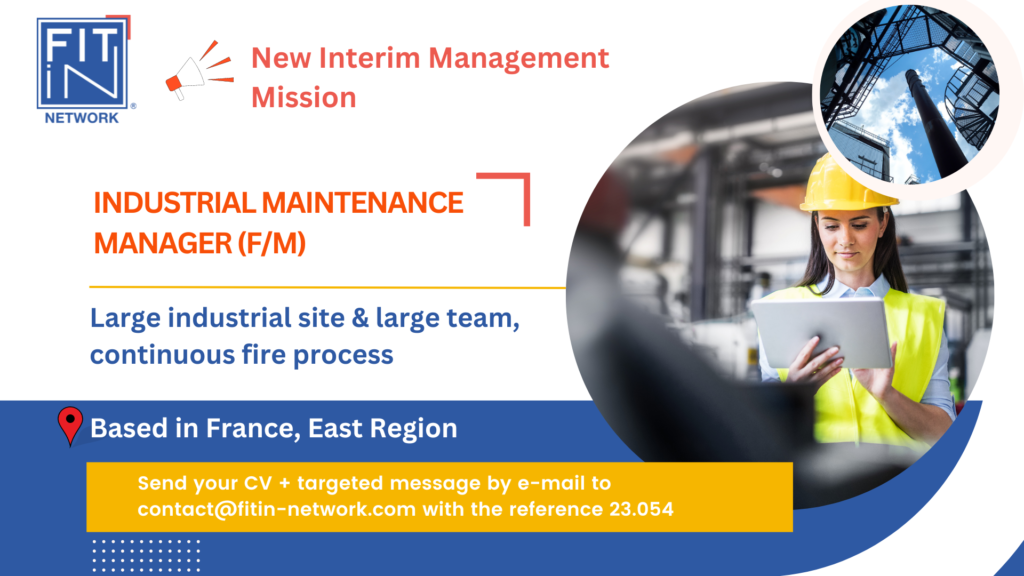 FIT iN NETWORK ®

New Interim Management Mission

INDUSTRIAL MAINTENANCE MANAGER (F/M)

Large industrial site & large team, continuous fire process

Based in France, East Region

Send your CV + targeted message by e-mail to contact@fitin-network.com with the reference 23.054